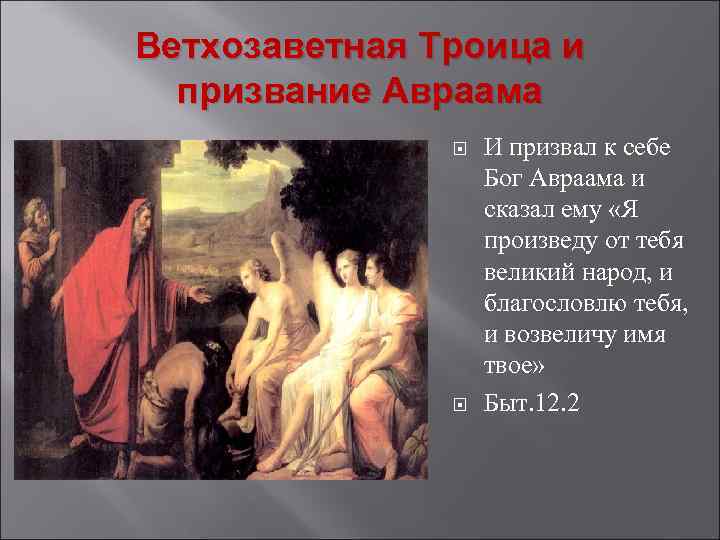 Ветхозаветная Троица и призвание Авраама

И призвал к себе Бог Авраама и сказал ему «Я произведу от тебя великий народ, и благословлю тебя, и возвеличу имя твое»

Быт.12.2